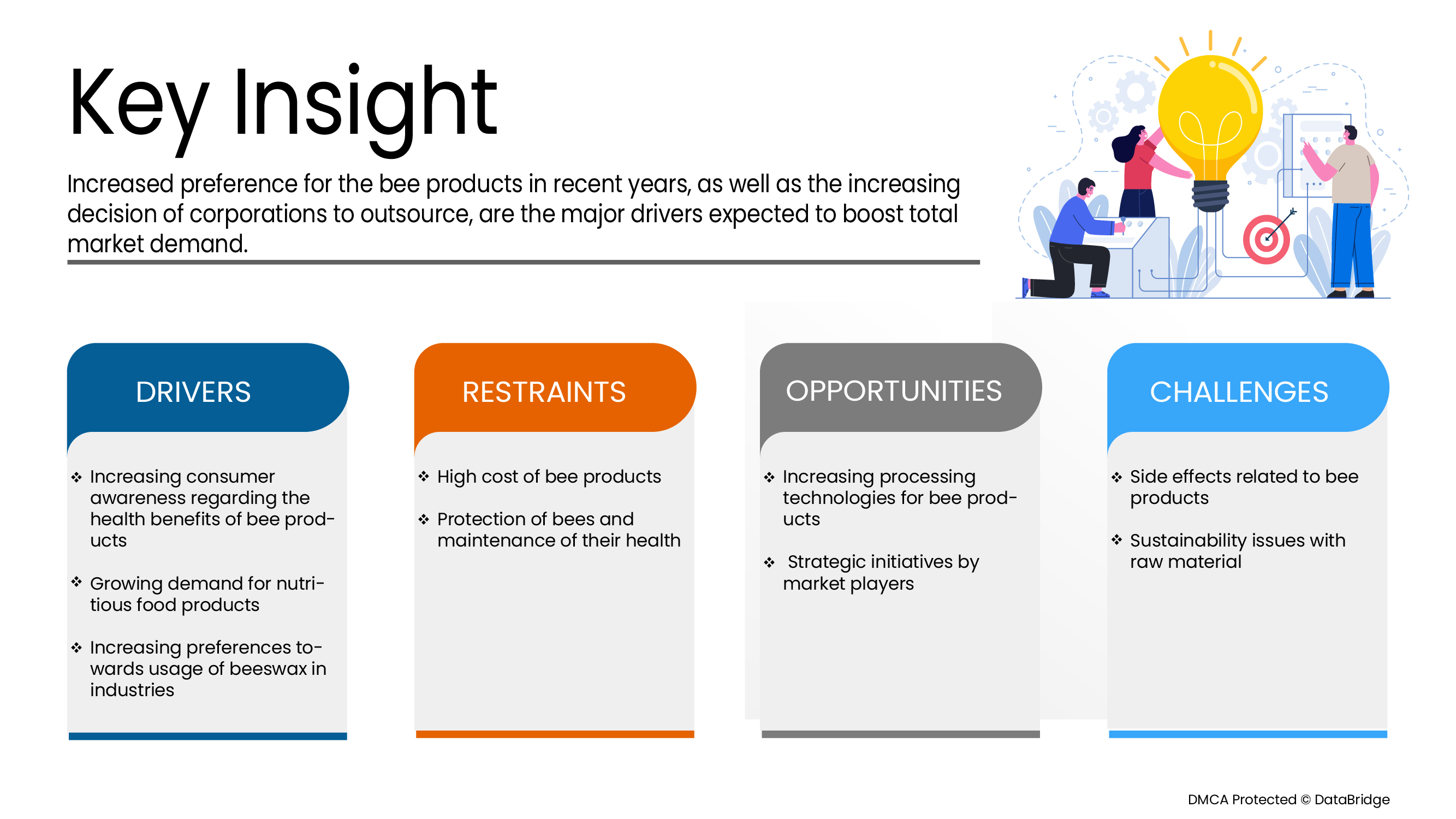 Key Insight

Increased preference for the bee products in recent years, as well as the increasing decision of corporations to outsource, are the major drivers expected to boost total market demand.

DRIVERS

❖ Increasing consumer awareness regarding the health benefits of bee products

❖ Growing demand for nutritious food products

❖ Increasing preferences towards usage of beeswax in industries

RESTRAINTS

❖ High cost of bee products

❖ Protection of bees and maintenance of their health

OPPORTUNITIES

❖ Increasing processing technologies for bee products

❖ Strategic initiatives by market players

CHALLENGES

❖ Side effects related to bee products

❖ Sustainability issues with raw material

DMCA Protected © DataBridge